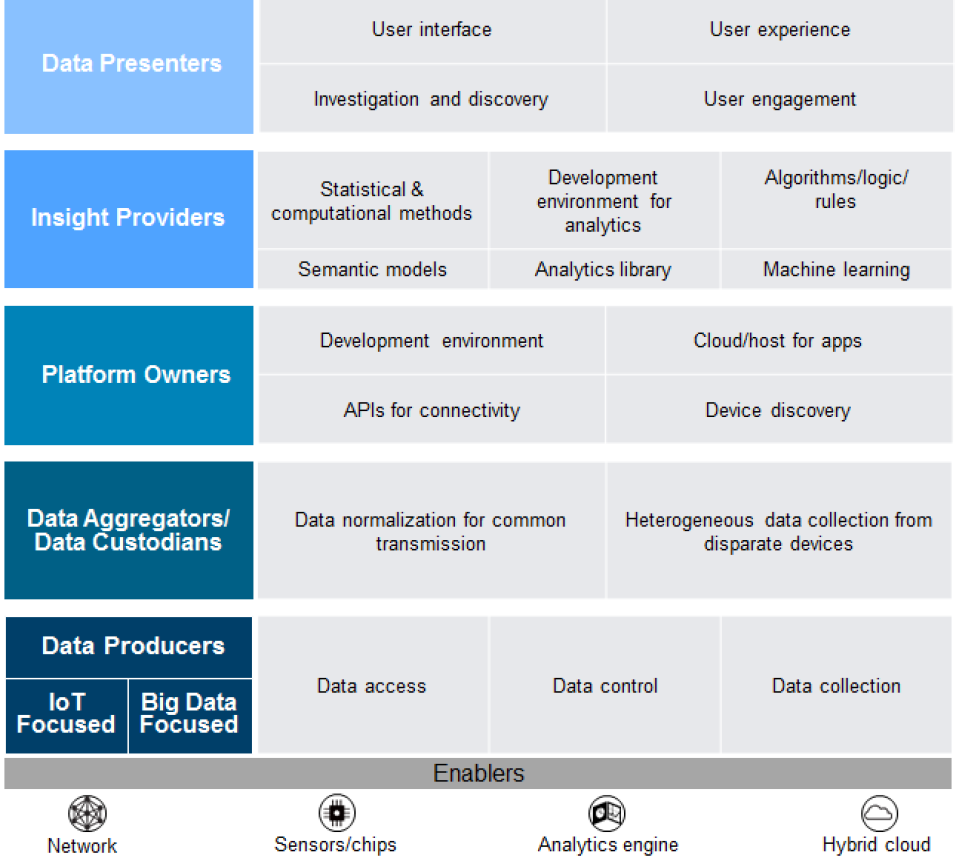 Data Presenters

User interface

User experience

Investigation and discovery

User engagement

Insight Providers

Statistical & computational methods

Development environment for analytics

Algorithms/logic/ rules

Semantic models

Analytics library

Machine learning

Platform Owners

Development environment

Cloud/host for apps

APIs for connectivity

Device discovery

Data Aggregators/ Data Custodians

Data normalization for common transmission

Heterogeneous data collection from disparate devices

Data Producers

IoT Focused

Big Data Focused

Data access

Data control

Data collection

Enablers

Network

Sensors/chips

Analytics engine

Hybrid cloud